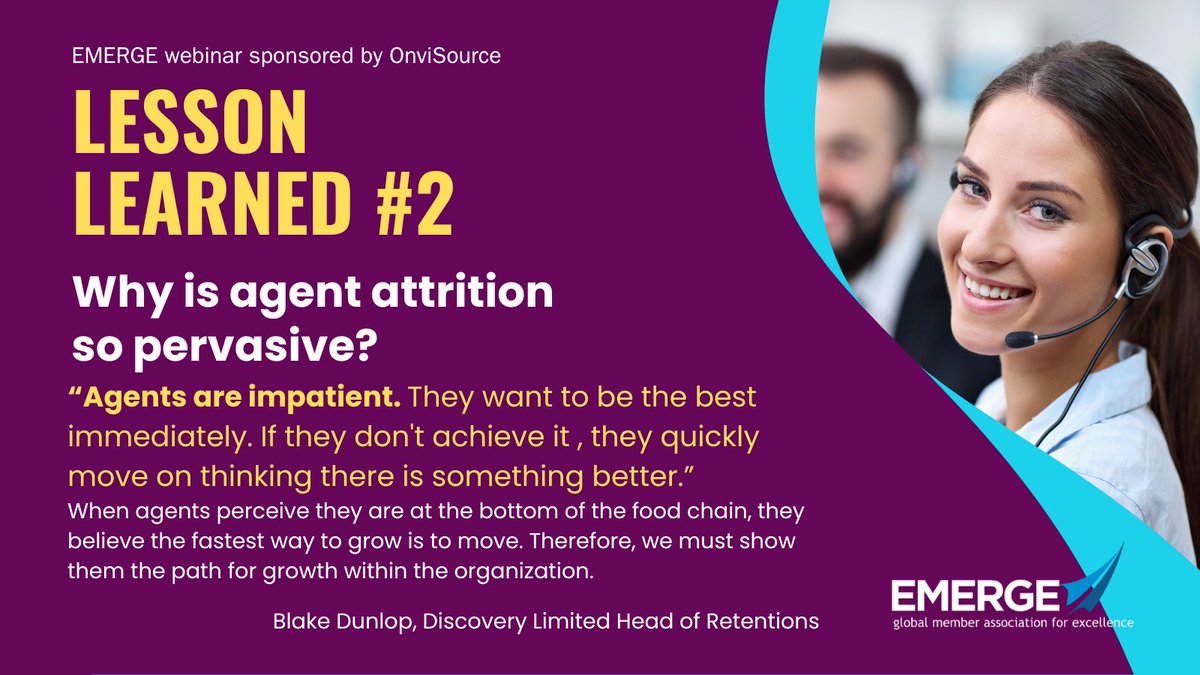 EMERGE webinar sponsored by OnviSource

LESSON LEARNED #2

Why is agent attrition so pervasive?

“Agents are impatient. They want to be the best immediately. If they don't achieve it , they quickly move on thinking there is something better.”

When agents perceive they are at the bottom of the food chain, they believe the fastest way to grow is to move. Therefore, we must show them the path for growth within the organization.

Blake Dunlop, Discovery Limited Head of Retentions

EMERGE
global member association for excellence